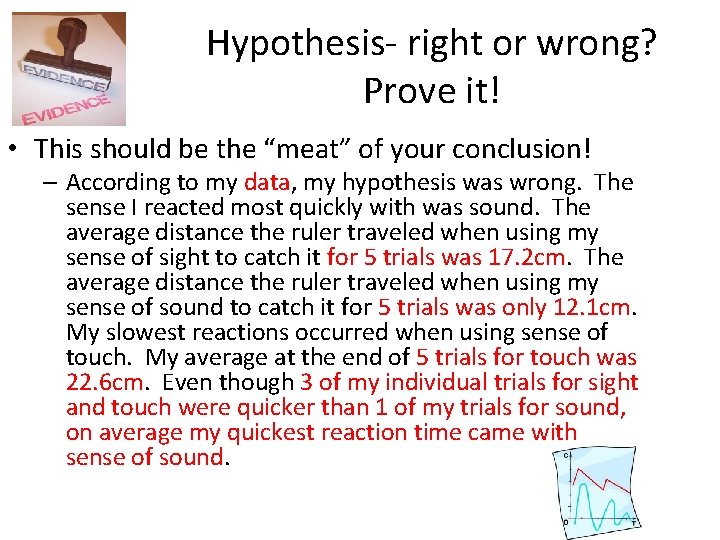 EVIDENCE
EVIDENCE

Hypothesis- right or wrong?
Prove it!

• This should be the "meat" of your conclusion!
– According to my data, my hypothesis was wrong. The sense I reacted most quickly with was sound. The average distance the ruler traveled when using my sense of sight to catch it for 5 trials was 17.2cm. The average distance the ruler traveled when using my sense of sound to catch it for 5 trials was only 12.1cm. My slowest reactions occurred when using sense of touch. My average at the end of 5 trials for touch was 22.6cm. Even though 3 of my individual trials for sight and touch were quicker than 1 of my trials for sound, on average my quickest reaction time came with sense of sound.